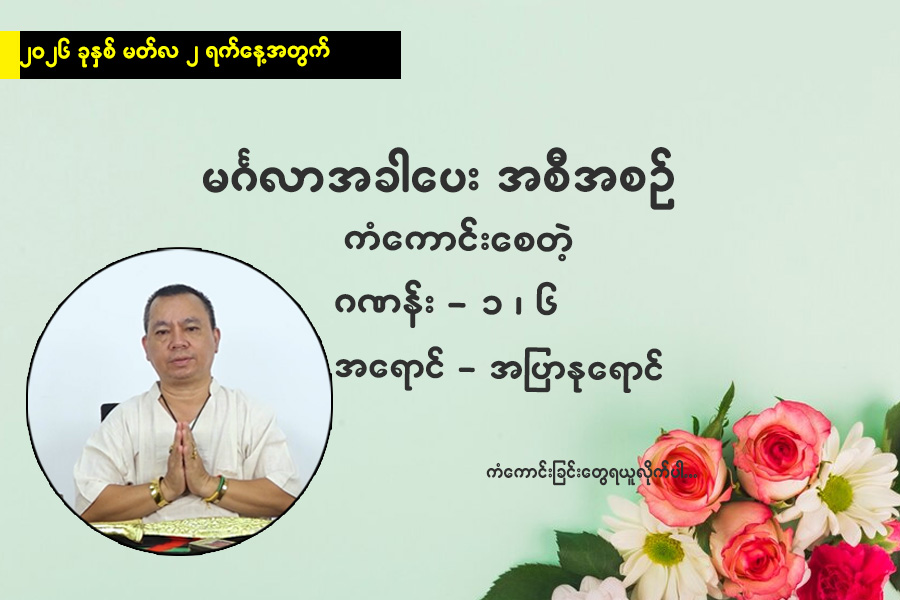 ၂၀၂၆ ခုနှစ် မတ်လ ၂ ရက်နေ့အတွက်

မင်္ဂလာအခါပေး အစီအစဉ်

ကံကောင်းစေတဲ့

ဂဏန်း – ၁ ၊ ၆

အရောင် – အပြာနုရောင်

ကံကောင်းခြင်းတွေရယူလိုက်ပါ...